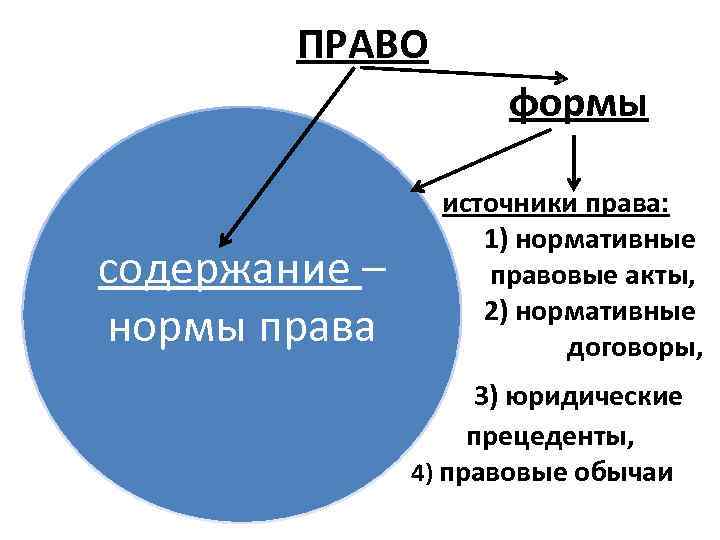 ПРАВО

формы

содержание – нормы права

источники права:
1) нормативные правовые акты,
2) нормативные договоры,
3) юридические прецеденты,
4) правовые обычаи